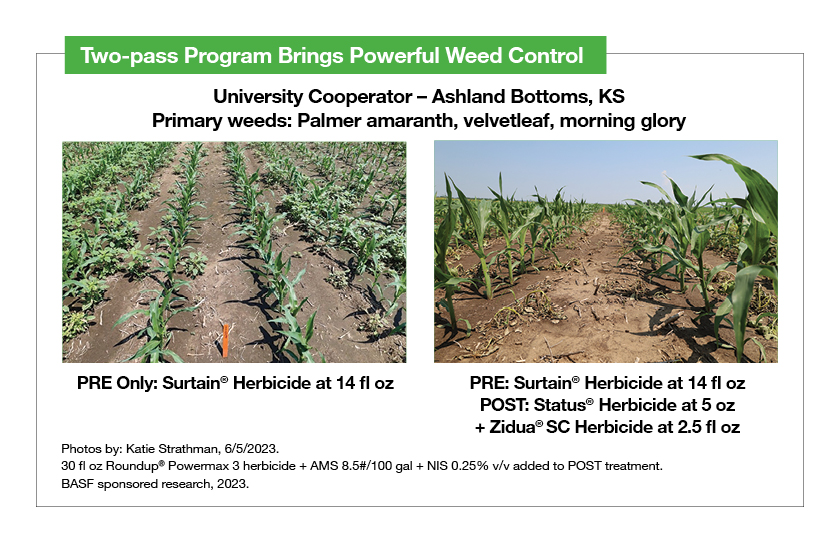 Two-pass Program Brings Powerful Weed Control

University Cooperator – Ashland Bottoms, KS
Primary weeds: Palmer amaranth, velvetleaf, morning glory

PRE Only: Surtain® Herbicide at 14 fl oz

PRE: Surtain® Herbicide at 14 fl oz
POST: Status® Herbicide at 5 oz
+ Zidua® SC Herbicide at 2.5 fl oz

Photos by: Katie Strathman, 6/5/2023.
30 fl oz Roundup® Powermax 3 herbicide + AMS 8.5#/100 gal + NIS 0.25% v/v added to POST treatment.
BASF sponsored research, 2023.